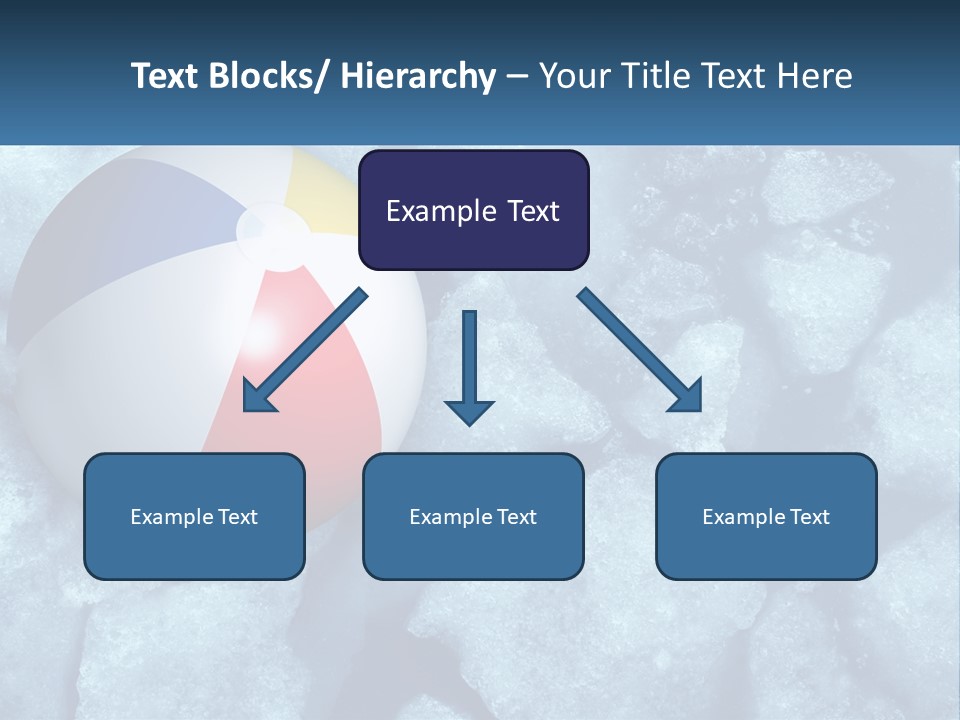 Text Blocks/ Hierarchy – Your Title Text Here

Example Text

Example Text

Example Text

Example Text